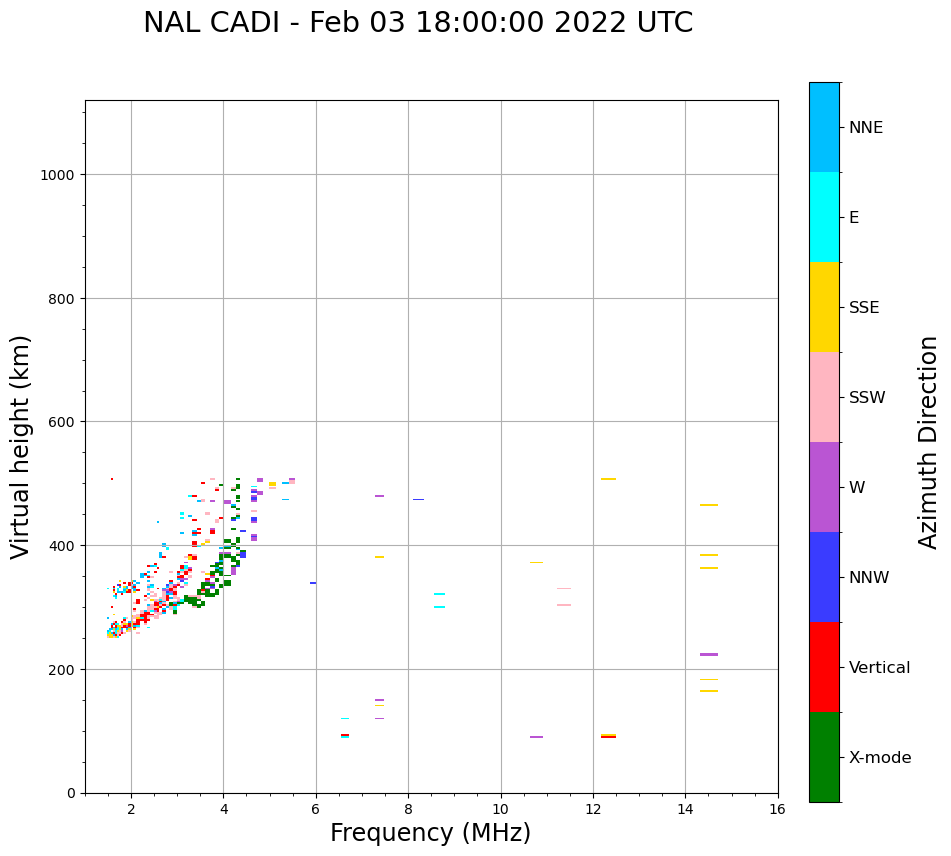 NAL CADI - Feb 03 18:00:00 2022 UTC

Virtual height (km)

1000
800
600
400
200
0

2
4
6
8
10
12
14
16

Frequency (MHz)

NNE
E
SSE
SSW
W
NNW
Vertical
X-mode

Azimuth Direction